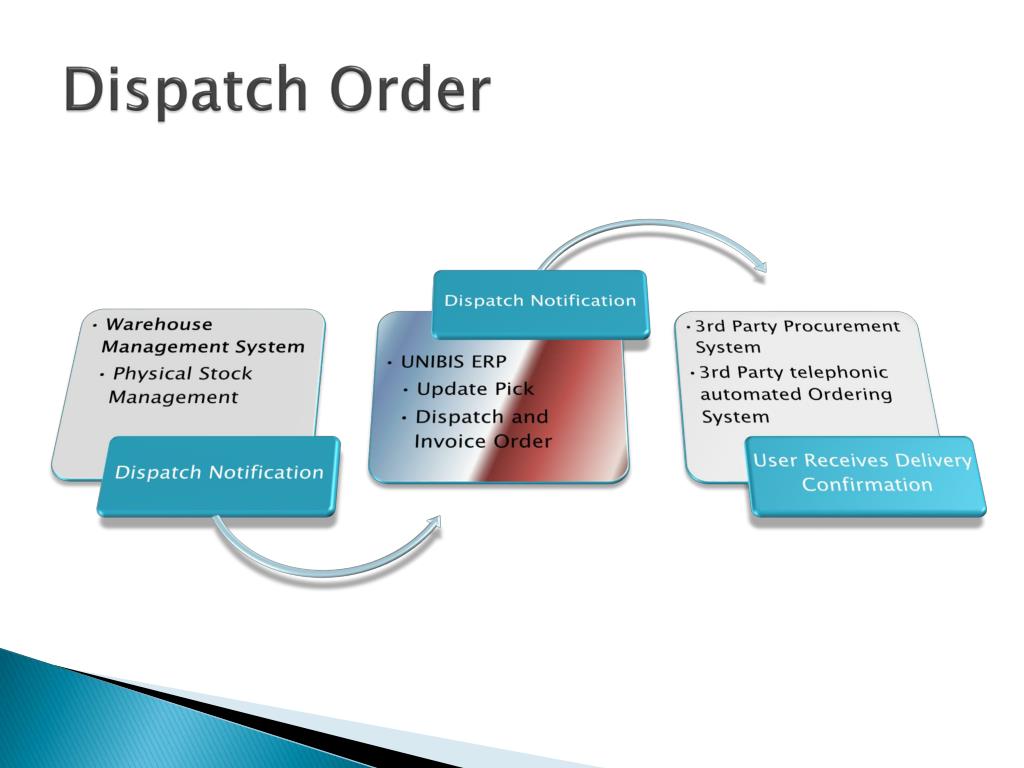 Dispatch Order

• Warehouse Management System
• Physical Stock Management

Dispatch Notification

Dispatch Notification

• UNIBIS ERP
• Update Pick
• Dispatch and Invoice Order

• 3rd Party Procurement System
• 3rd Party telephonic automated Ordering System

User Receives Delivery Confirmation